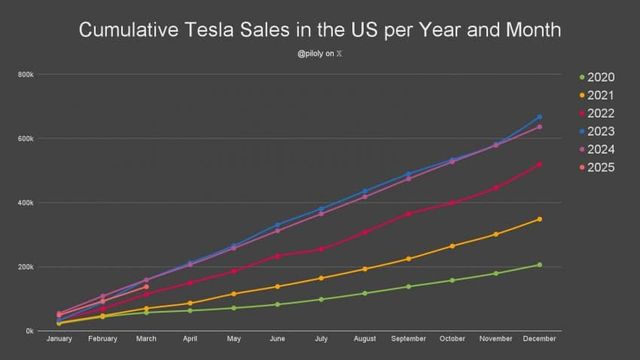 Cumulative Tesla Sales in the US per Year and Month

@piloly on 𝕏

800k
600k
400k
200k
0k

January February March April May June July August September October November December

2020
2021
2022
2023
2024
2025